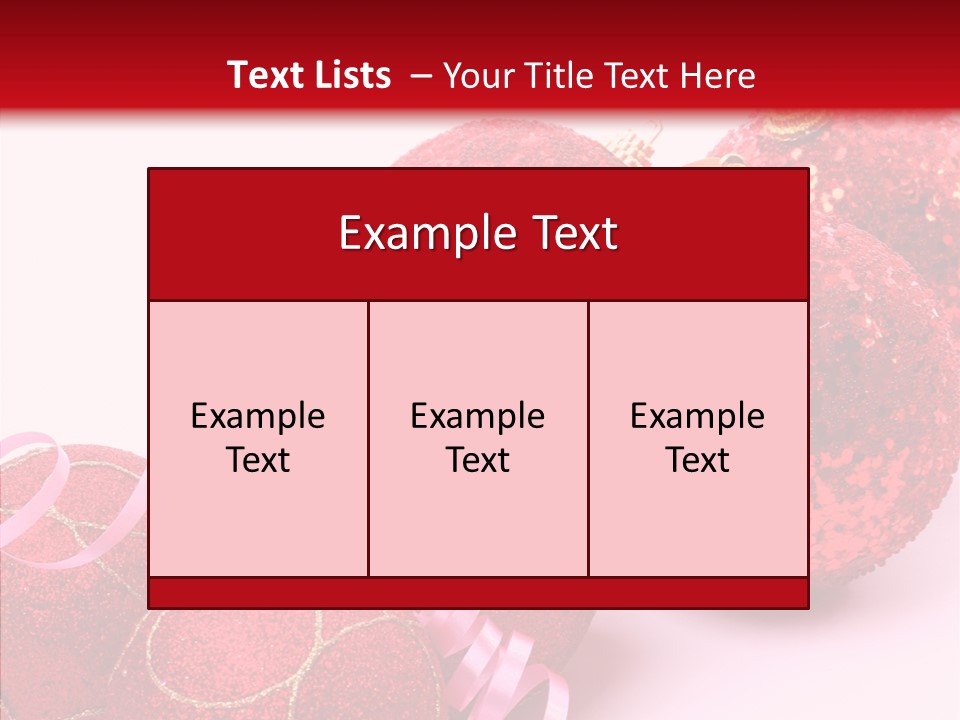 Text Lists – Your Title Text Here

Example Text

Example Text

Example Text

Example Text